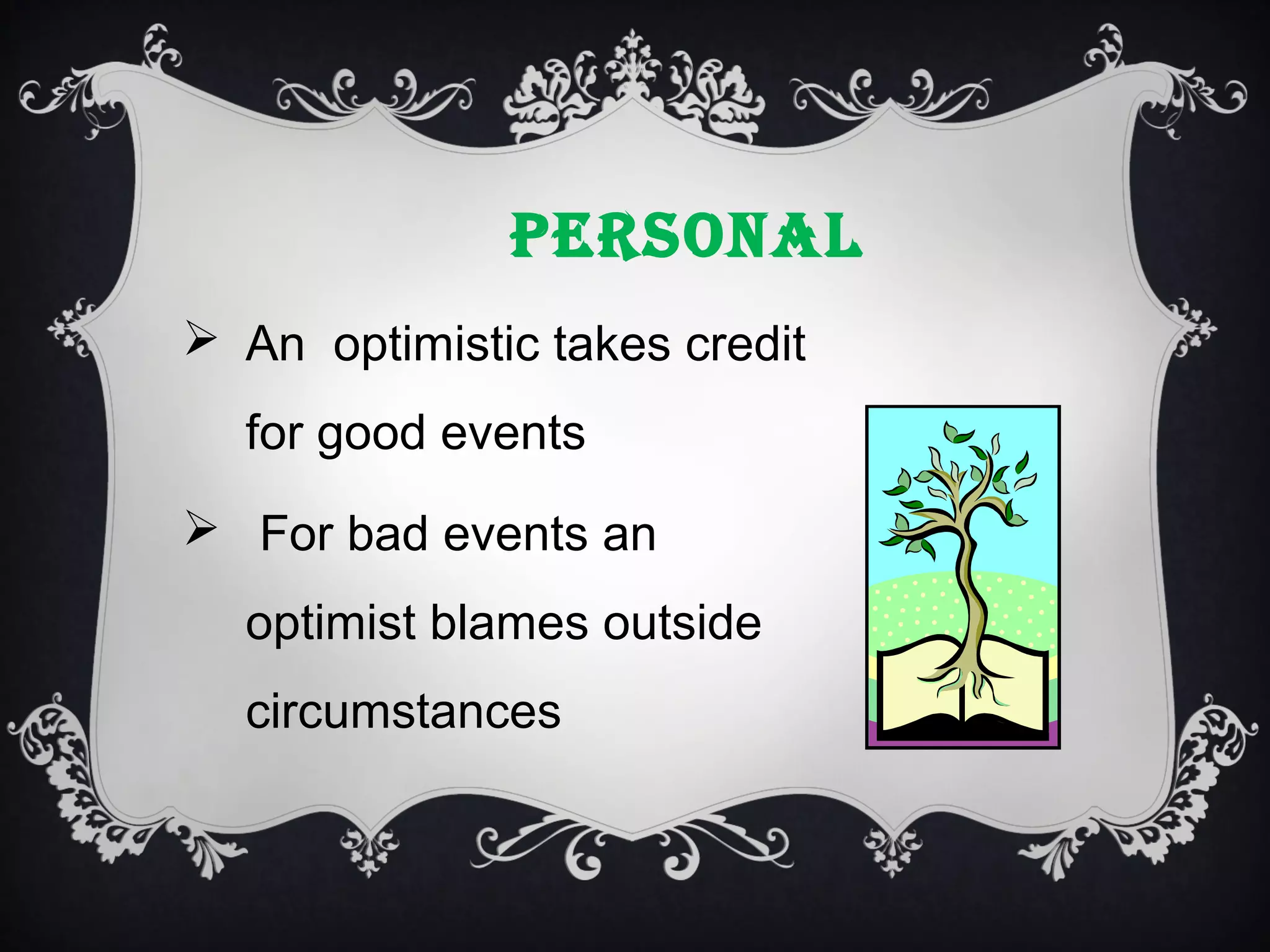 PERSONAL

➢ An optimistic takes credit for good events

➢ For bad events an optimist blames outside circumstances